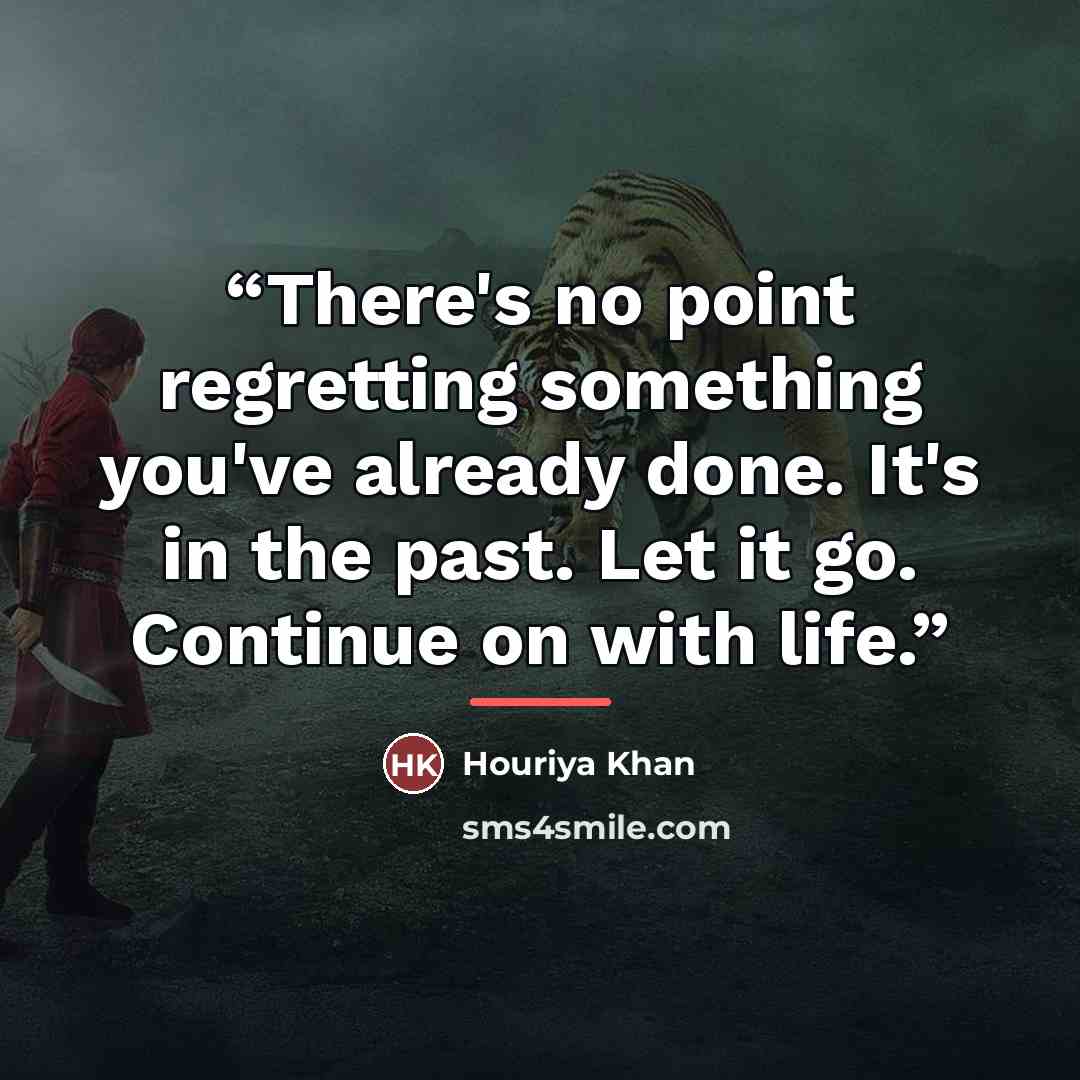 “There's no point regretting something you've already done. It's in the past. Let it go. Continue on with life.”

HK Houriya Khan

sms4smile.com